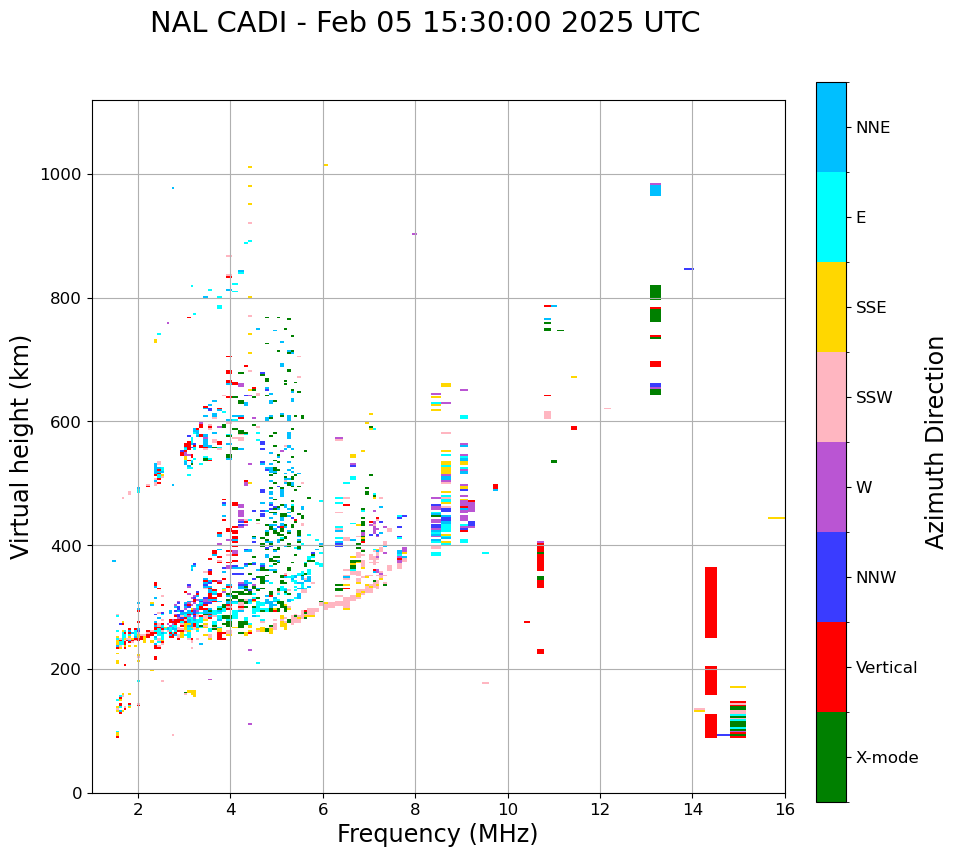 NAL CADI - Feb 05 15:30:00 2025 UTC

Virtual height (km)

1000
800
600
400
200
0

2
4
6
8
10
12
14
16

Frequency (MHz)

NNE
E
SSE
SSW
W
NNW
Vertical
X-mode

Azimuth Direction